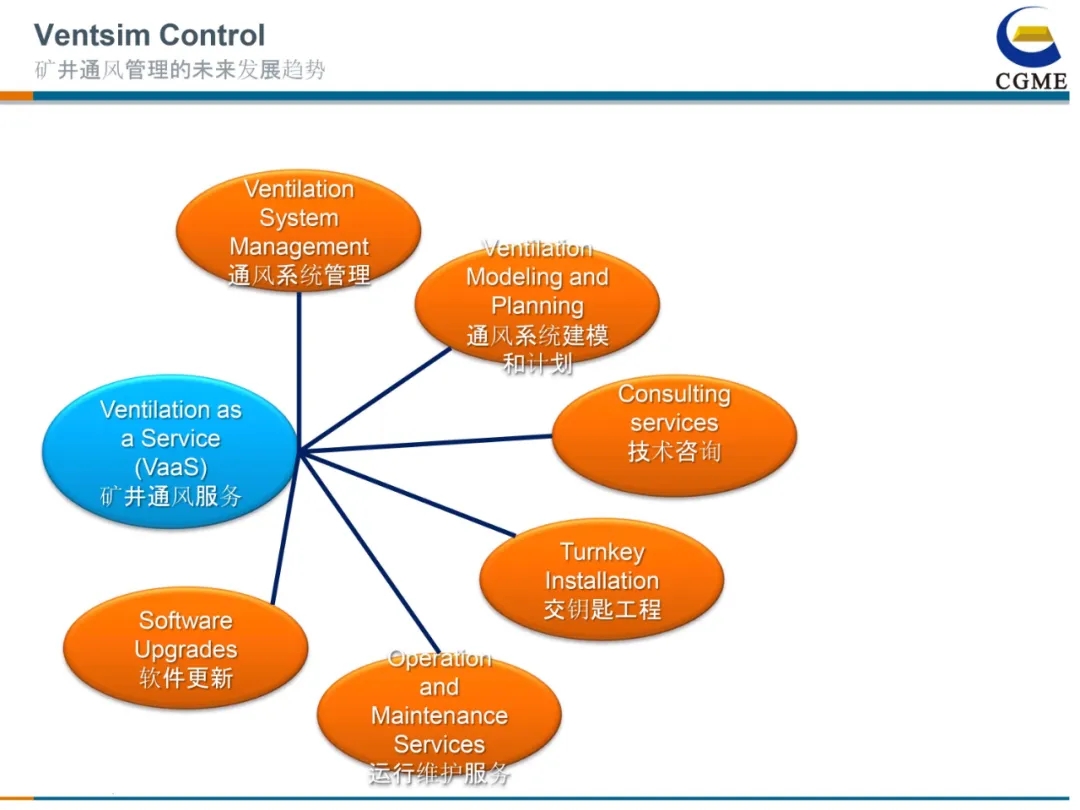 Ventsim Control
矿井通风管理的未来发展趋势

CGME

Ventilation System Management
通风系统管理

Ventilation Modeling and Planning
通风系统建模和计划

Ventilation as a Service (VaaS)
矿井通风服务

Consulting services
技术咨询

Turnkey Installation
交钥匙工程

Software Upgrades
软件更新

Operation and Maintenance Services
运行维护服务